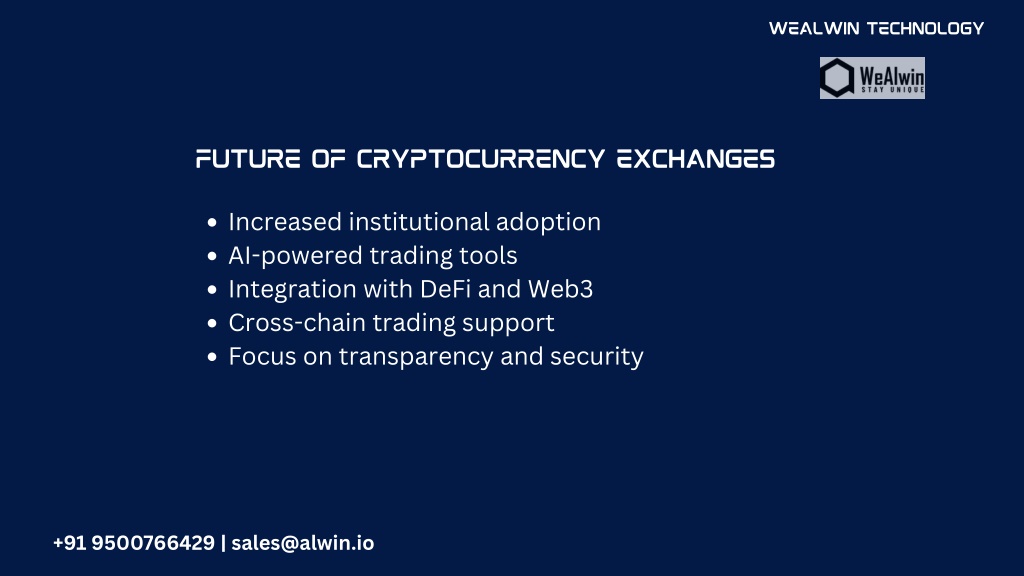 WEALWIN TECHNOLOGY

WeAlwin
STAY UNIQUE

FUTURE OF CRYPTOCURRENCY EXCHANGES

- Increased institutional adoption
- AI-powered trading tools
- Integration with DeFi and Web3
- Cross-chain trading support
- Focus on transparency and security

+91 9500766429 | sales@alwin.io